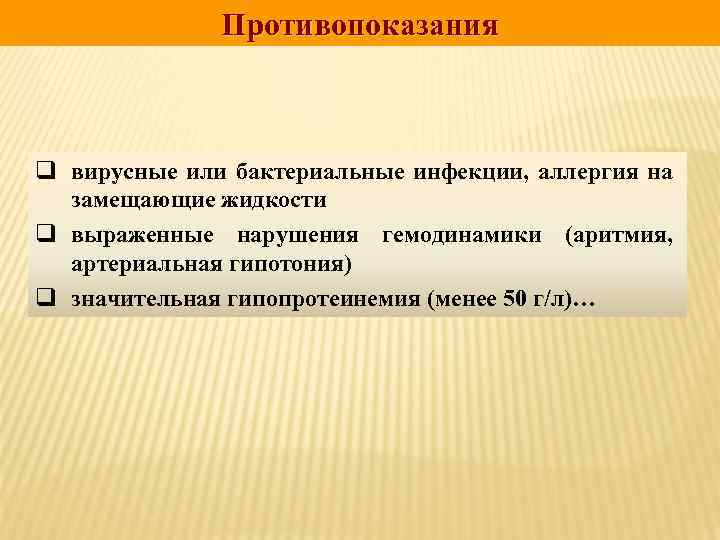 Противопоказания

❑ вирусные или бактериальные инфекции, аллергия на замещающие жидкости

❑ выраженные нарушения гемодинамики (аритмия, артериальная гипотония)

❑ значительная гипопротеинемия (менее 50 г/л)…